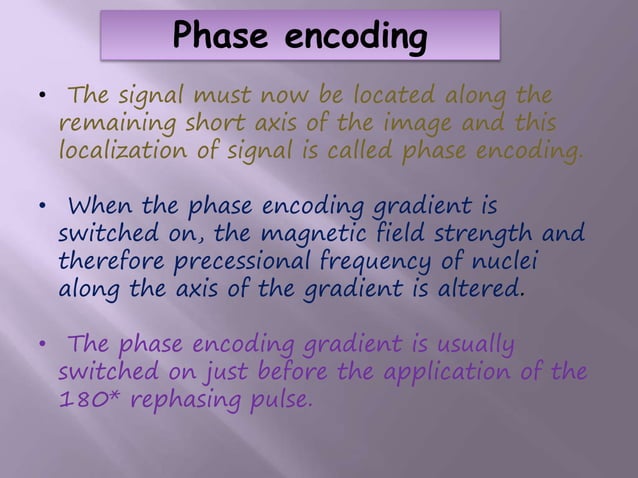 Phase encoding

• The signal must now be located along the remaining short axis of the image and this localization of signal is called phase encoding.

• When the phase encoding gradient is switched on, the magnetic field strength and therefore precessional frequency of nuclei along the axis of the gradient is altered.

• The phase encoding gradient is usually switched on just before the application of the 180* rephasing pulse.